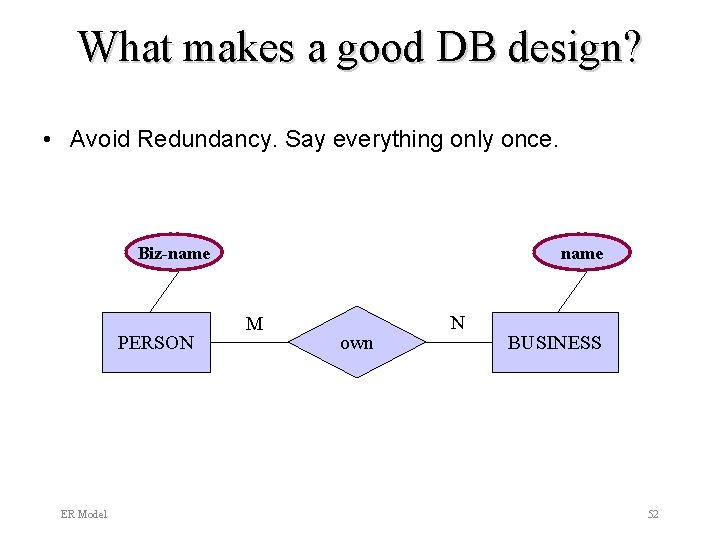 What makes a good DB design?

• Avoid Redundancy. Say everything only once.

Biz-name

name

PERSON

M

own

N

BUSINESS

ER Model

52